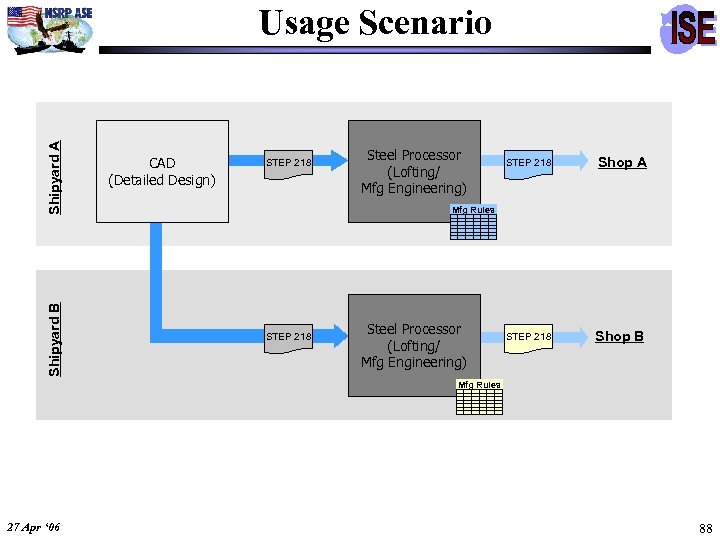 NSRP ASE

Usage Scenario

ISE

Shipyard A

CAD
(Detailed Design)

STEP 218

Steel Processor
(Lofting/
Mfg Engineering)

Mfg Rules

STEP 218

Shop A

Shipyard B

STEP 218

Steel Processor
(Lofting/
Mfg Engineering)

Mfg Rules

STEP 218

Shop B

27 Apr '06

88